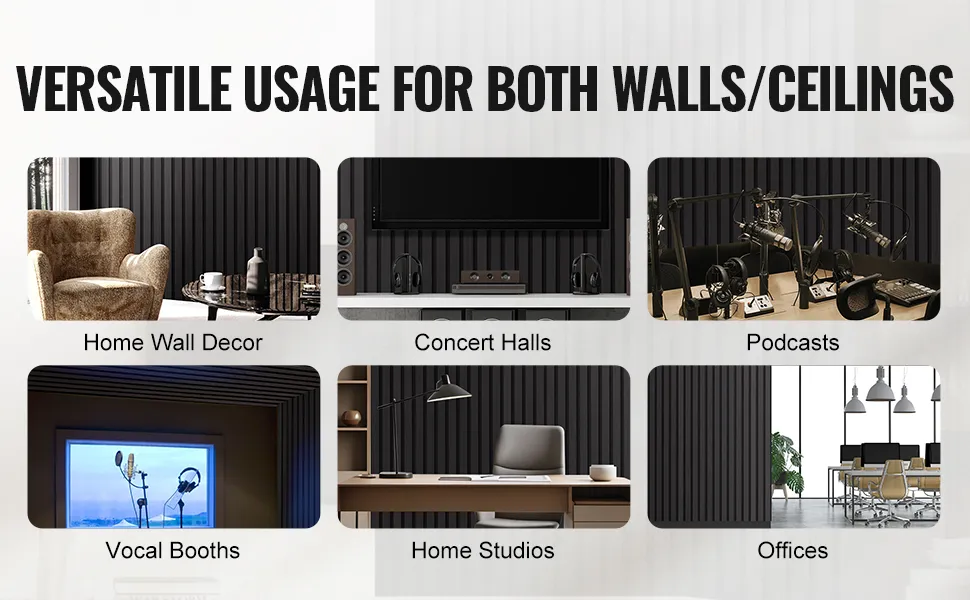 VERSATILE USAGE FOR BOTH WALLS/CEILINGS

Home Wall Decor

Concert Halls

Podcasts

Vocal Booths

Home Studios

Offices